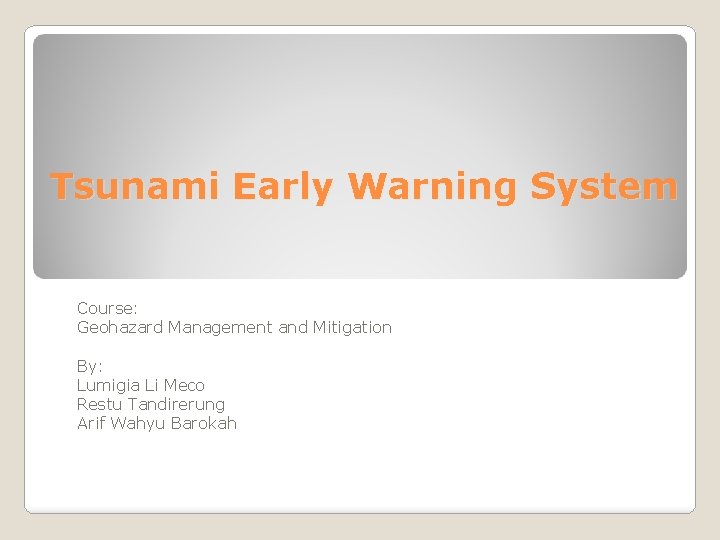 Tsunami Early Warning System

Course:
Geohazard Management and Mitigation

By:
Lumigia Li Meco
Restu Tandirerung
Arif Wahyu Barokah